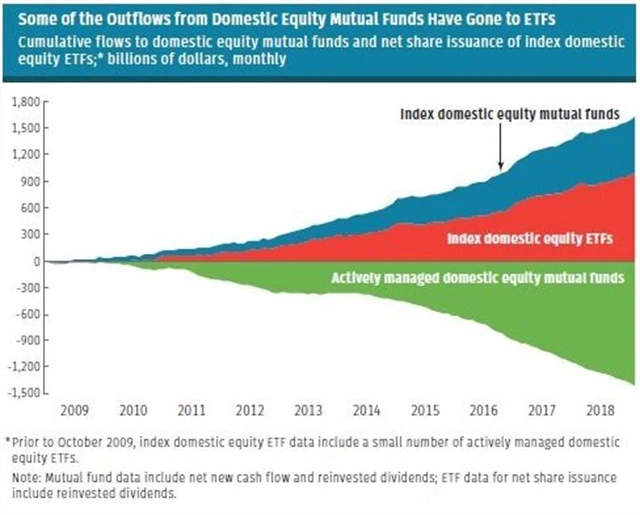 Some of the Outflows from Domestic Equity Mutual Funds Have Gone to ETFs
Cumulative flows to domestic equity mutual funds and net share issuance of index domestic equity ETFs;* billions of dollars, monthly

1,800
1,500
1,200
900
600
300
0
-300
-600
-900
-1,200
-1,500

Index domestic equity mutual funds
Index domestic equity ETFs
Actively managed domestic equity mutual funds

2009 2010 2011 2012 2013 2014 2015 2016 2017 2018

*Prior to October 2009, index domestic equity ETF data include a small number of actively managed domestic equity ETFs.

Note: Mutual fund data include net new cash flow and reinvested dividends; ETF data for net share issuance include reinvested dividends.